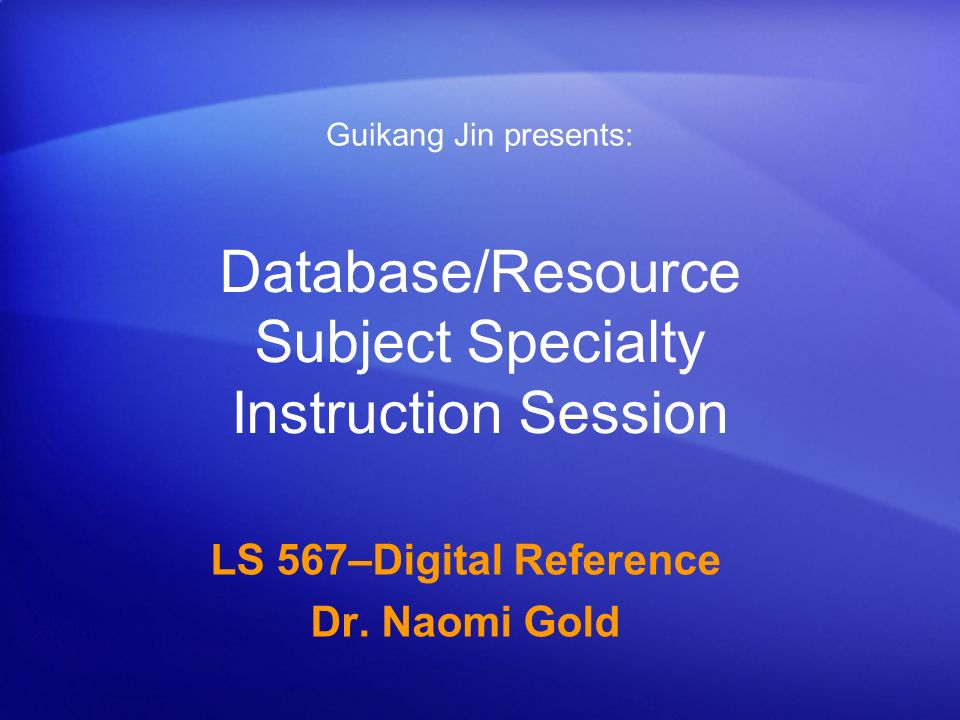 Guikang Jin presents:

Database/Resource Subject Specialty Instruction Session

LS 567–Digital Reference
Dr. Naomi Gold